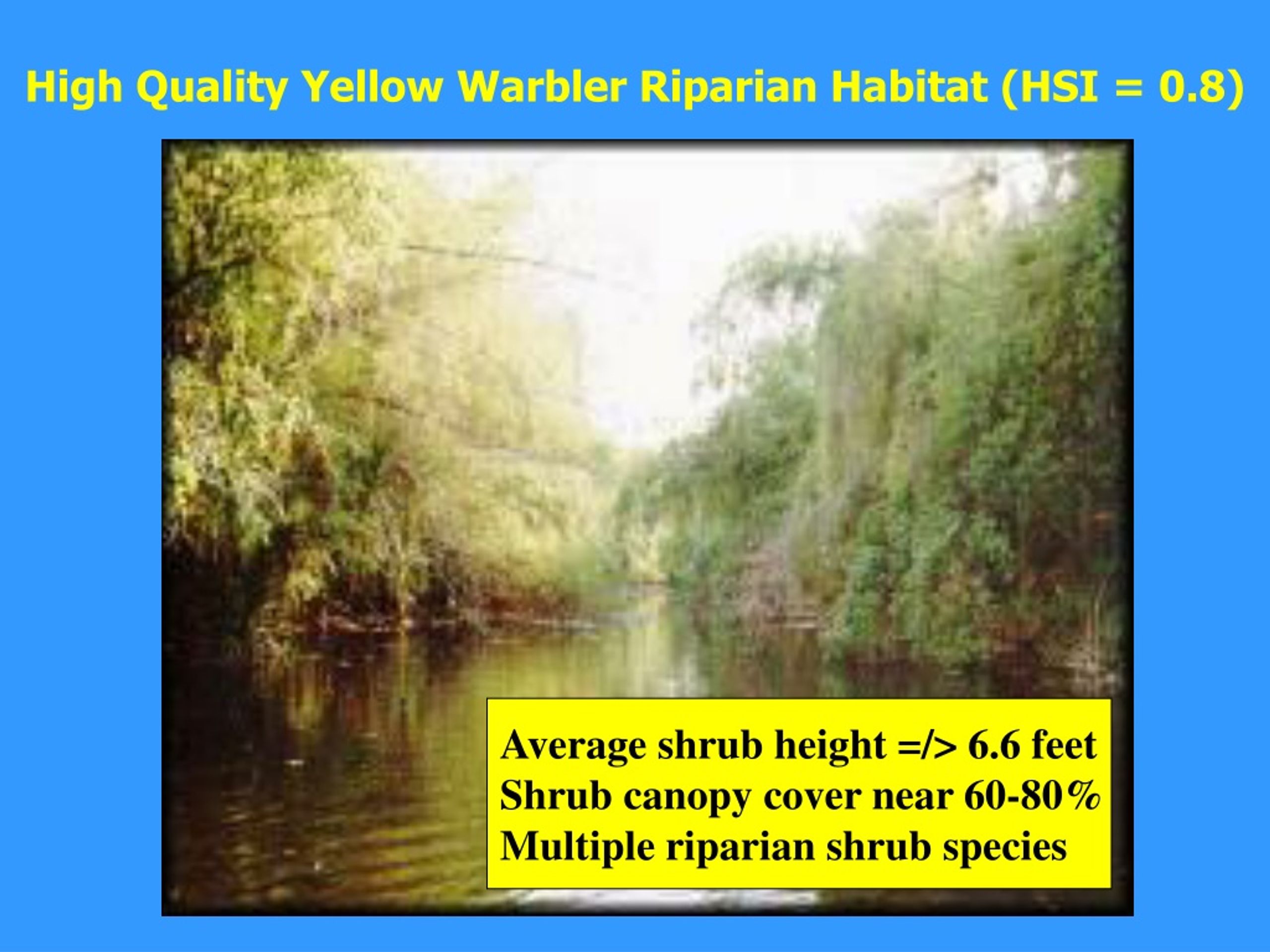 High Quality Yellow Warbler Riparian Habitat (HSI = 0.8)

Average shrub height =/> 6.6 feet
Shrub canopy cover near 60-80%
Multiple riparian shrub species